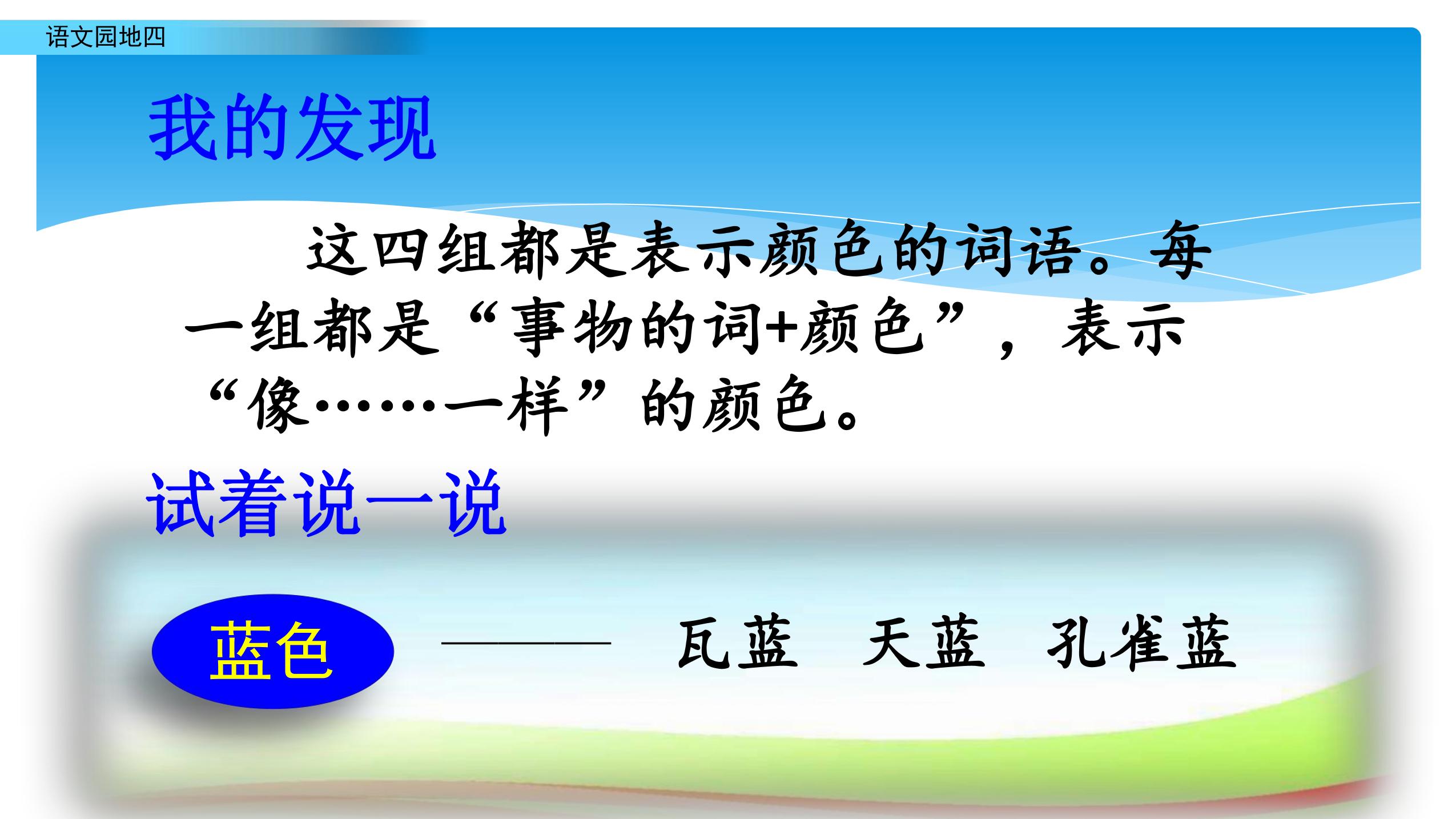 语文园地四

我的发现

这四组都是表示颜色的词语。每一组都是“事物的词+颜色”，表示“像……一样”的颜色。

试着说一说

蓝色 —— 瓦蓝 天蓝 孔雀蓝